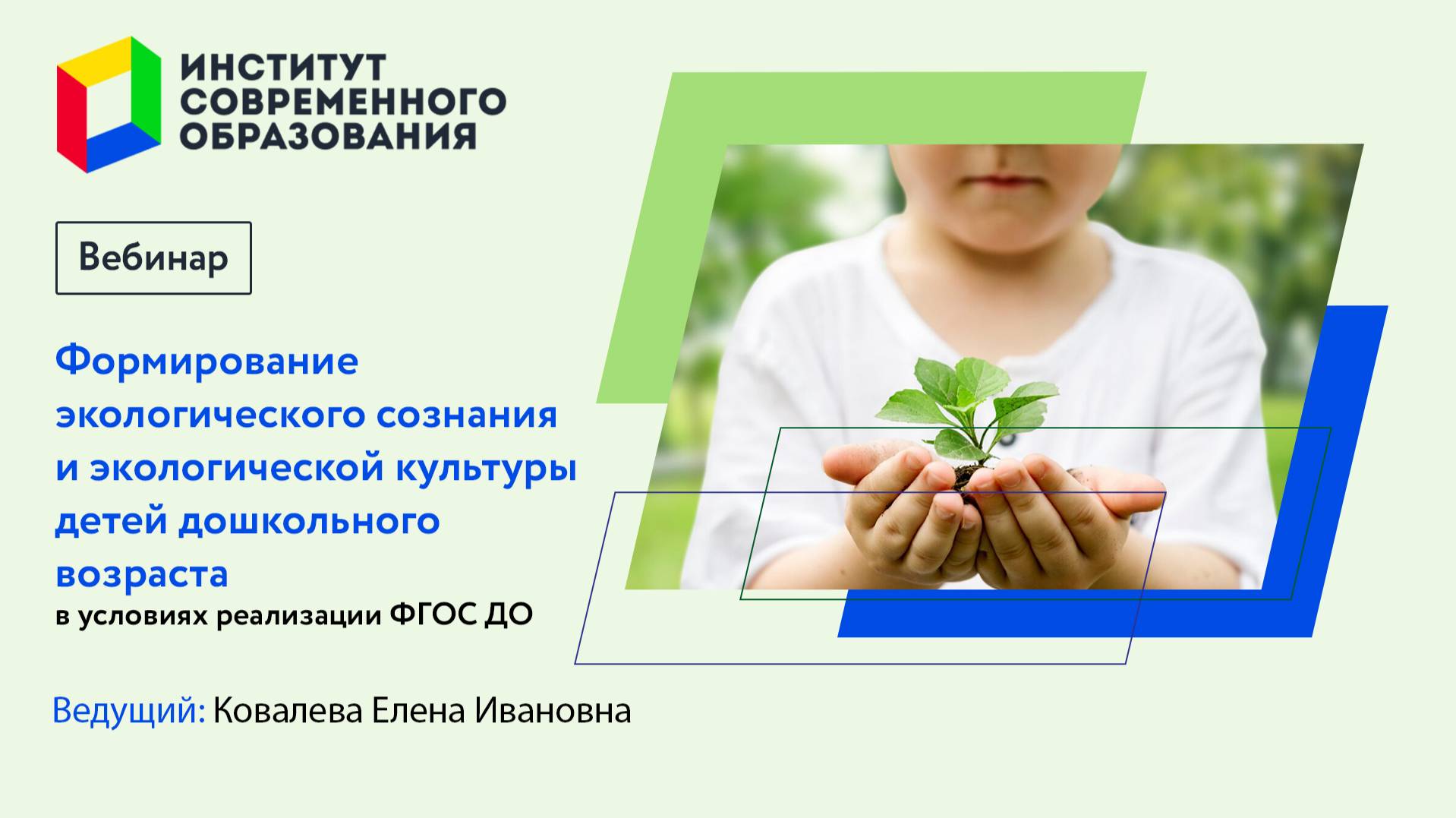 ИНСТИТУТ СОВРЕМЕННОГО ОБРАЗОВАНИЯ

Вебинар

Формирование экологического сознания и экологической культуры детей дошкольного возраста
в условиях реализации ФГОС ДО

Ведущий: Ковалева Елена Ивановна